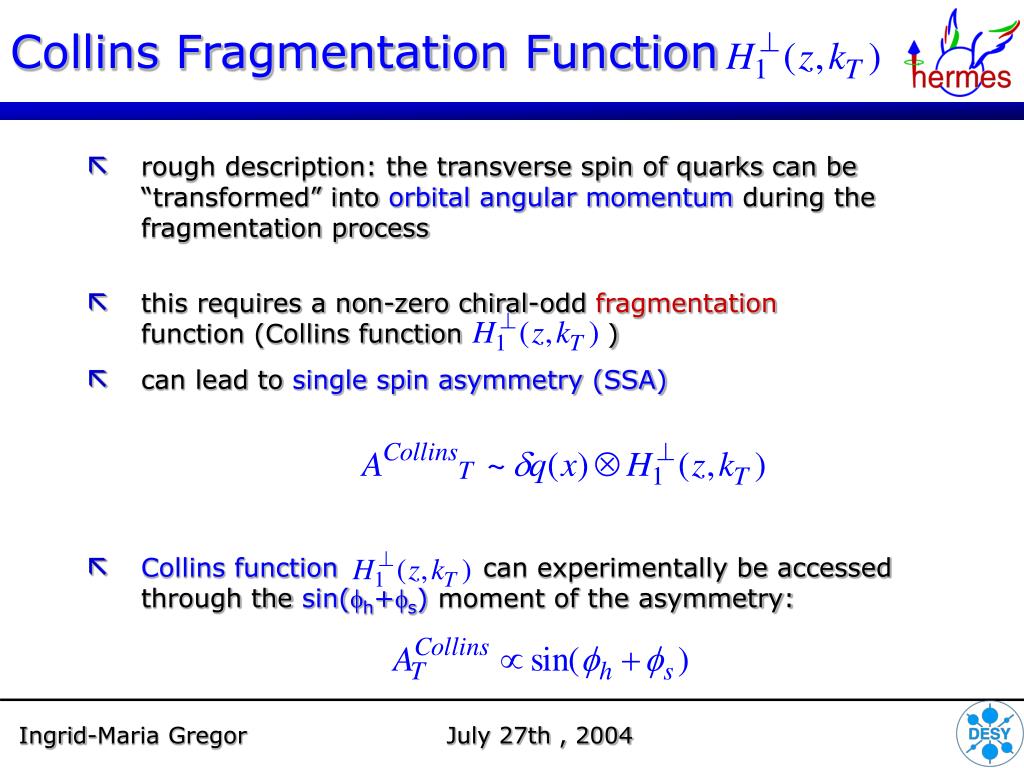 Collins Fragmentation Function $H_1^{\perp}(z,k_T)$

hermes

rough description: the transverse spin of quarks can be “transformed” into orbital angular momentum during the fragmentation process

this requires a non-zero chiral-odd fragmentation function (Collins function $H_1^{\perp}(z,k_T)$ )

can lead to single spin asymmetry (SSA)

$A^{Collins}{}_T \sim \delta q(x) \otimes H_1^{\perp}(z,k_T)$

Collins function $H_1^{\perp}(z,k_T)$ can experimentally be accessed through the sin($\phi_h$+$\phi_s$) moment of the asymmetry:

$A_T^{Collins} \propto \sin(\phi_h + \phi_s)$

Ingrid-Maria Gregor

July 27th , 2004

DESY